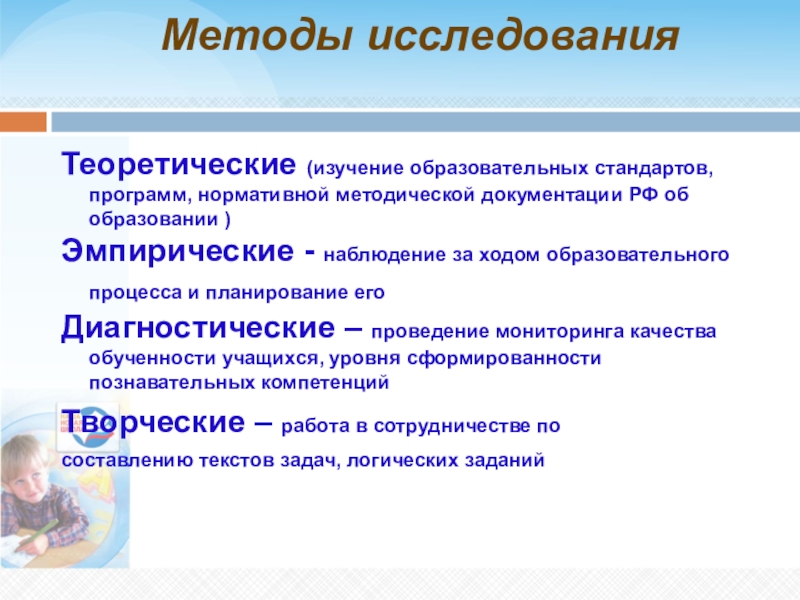 Методы исследования

Теоретические (изучение образовательных стандартов, программ, нормативной методической документации РФ об образовании )

Эмпирические - наблюдение за ходом образовательного процесса и планирование его

Диагностические – проведение мониторинга качества обученности учащихся, уровня сформированности познавательных компетенций

Творческие – работа в сотрудничестве по составлению текстов задач, логических заданий